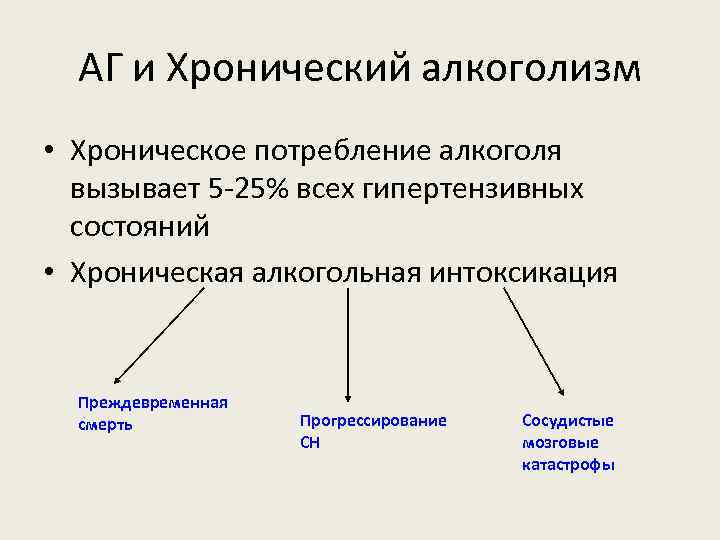 АГ и Хронический алкоголизм

• Хроническое потребление алкоголя вызывает 5-25% всех гипертензивных состояний

• Хроническая алкогольная интоксикация

Преждевременная смерть

Прогрессирование СН

Сосудистые мозговые катастрофы